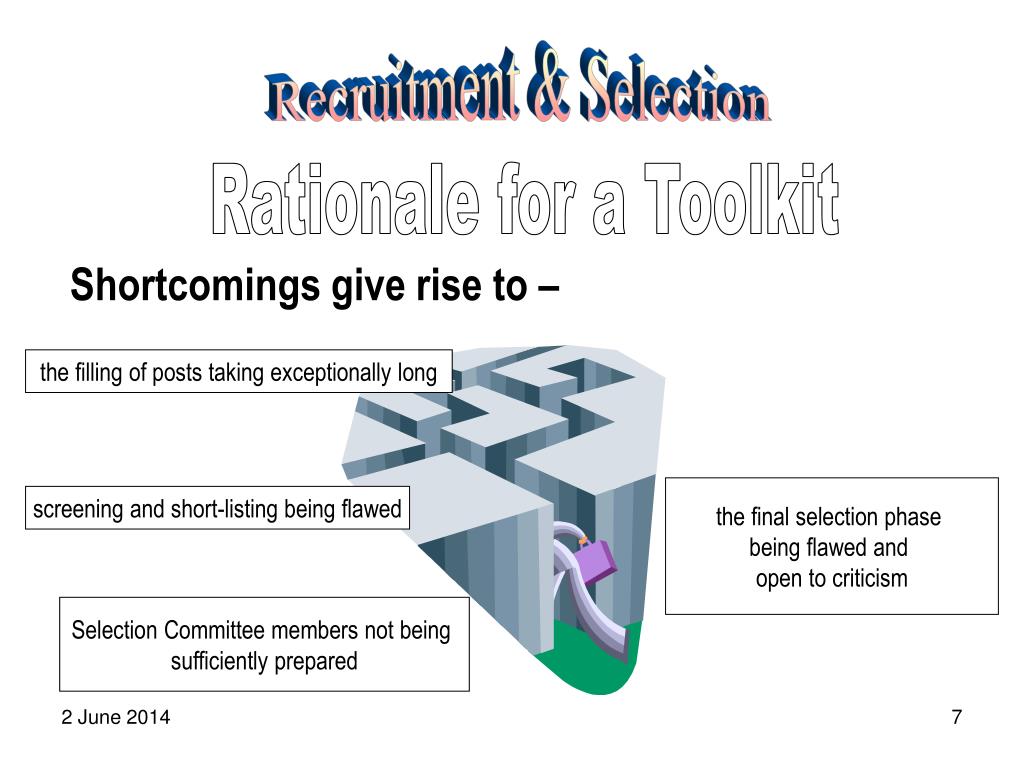 Recruitment & Selection

Rationale for a Toolkit

Shortcomings give rise to –

the filling of posts taking exceptionally long

screening and short-listing being flawed

Selection Committee members not being sufficiently prepared

the final selection phase being flawed and open to criticism

2 June 2014

7